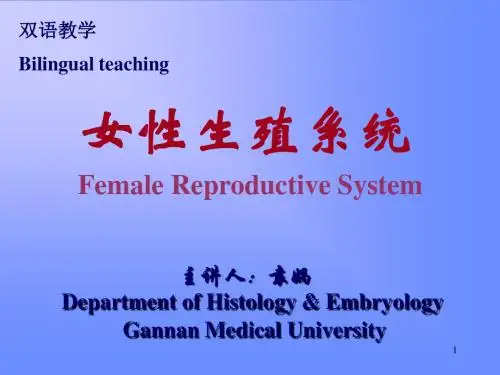 双语教学

Bilingual teaching

女性生殖系统

Female Reproductive System

主讲人：袁娲

Department of Histology & Embryology
Gannan Medical University

1